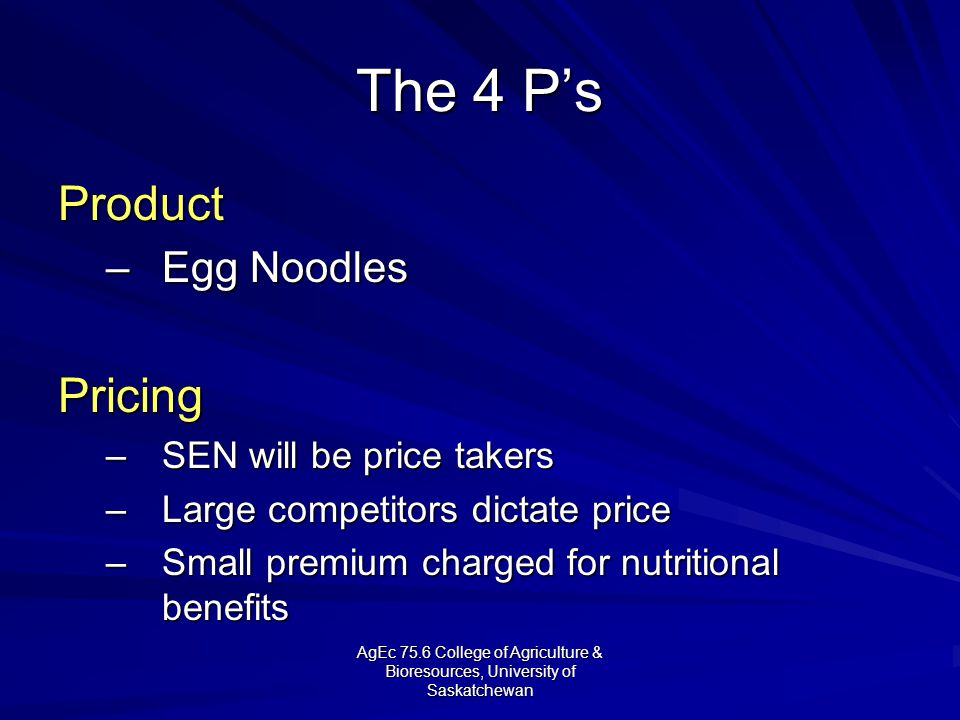 The 4 P’s

Product
– Egg Noodles

Pricing
– SEN will be price takers
– Large competitors dictate price
– Small premium charged for nutritional benefits

AgEc 75.6 College of Agriculture & Bioresources, University of Saskatchewan